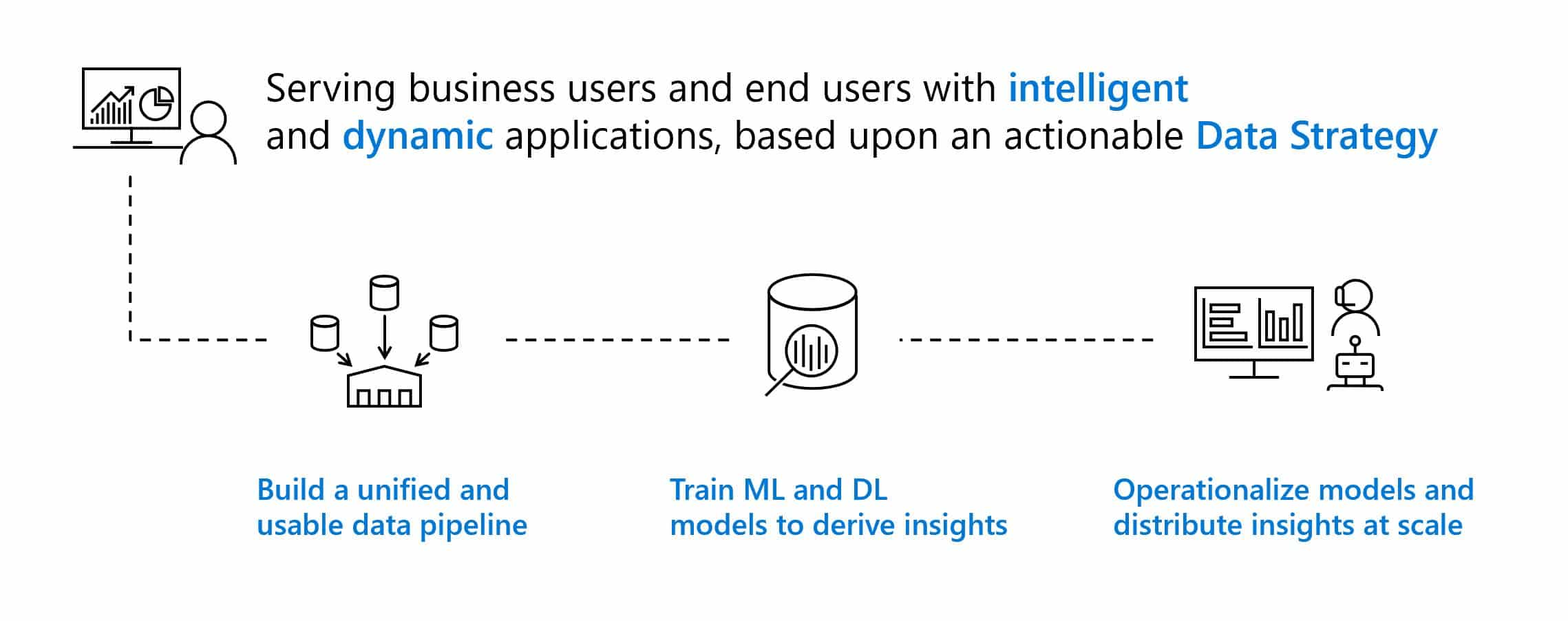 Serving business users and end users with intelligent and dynamic applications, based upon an actionable Data Strategy

Build a unified and usable data pipeline

Train ML and DL models to derive insights

Operationalize models and distribute insights at scale